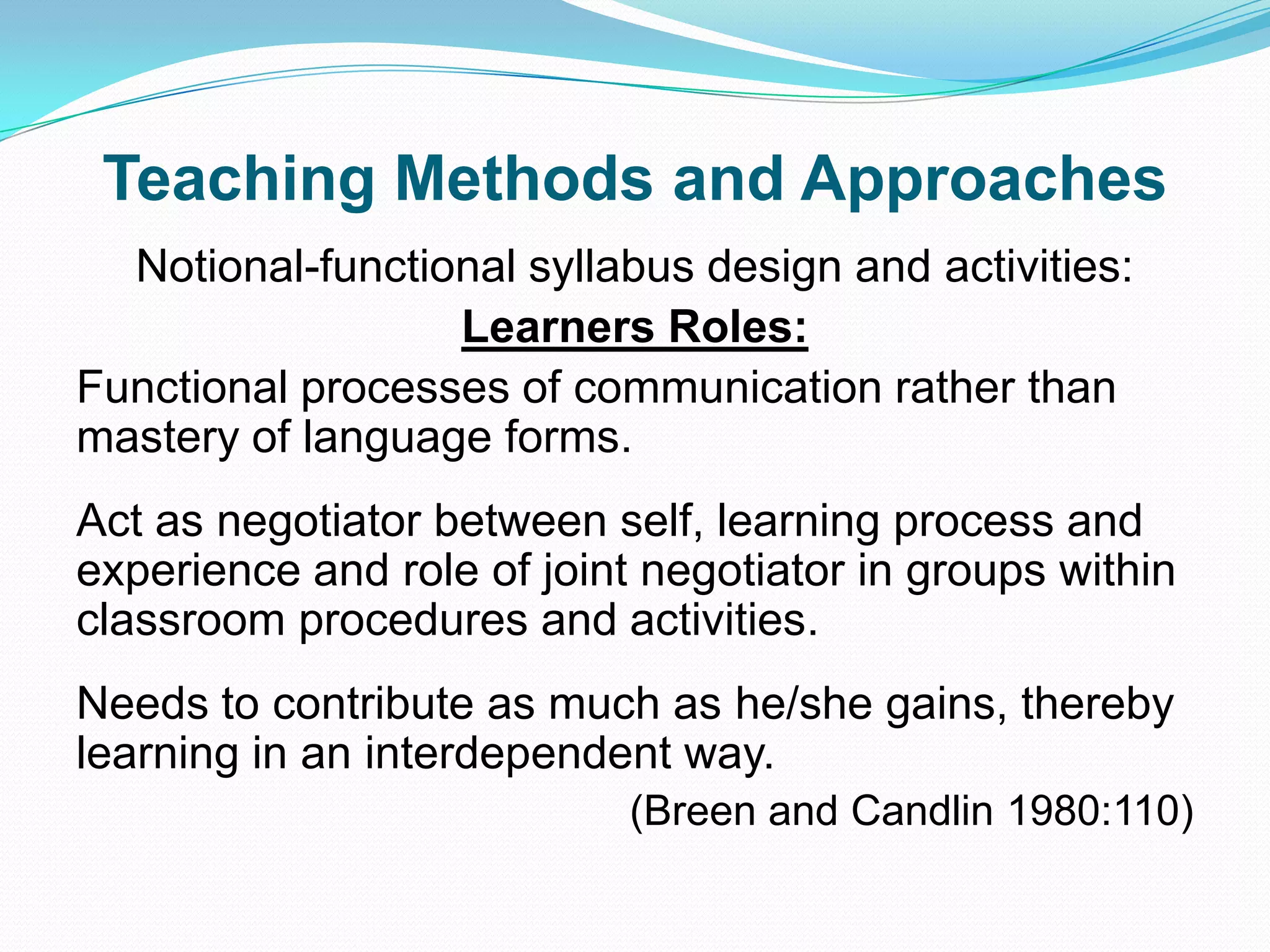 Teaching Methods and Approaches

Notional-functional syllabus design and activities:

Learners Roles:

Functional processes of communication rather than mastery of language forms.

Act as negotiator between self, learning process and experience and role of joint negotiator in groups within classroom procedures and activities.

Needs to contribute as much as he/she gains, thereby learning in an interdependent way.

(Breen and Candlin 1980:110)